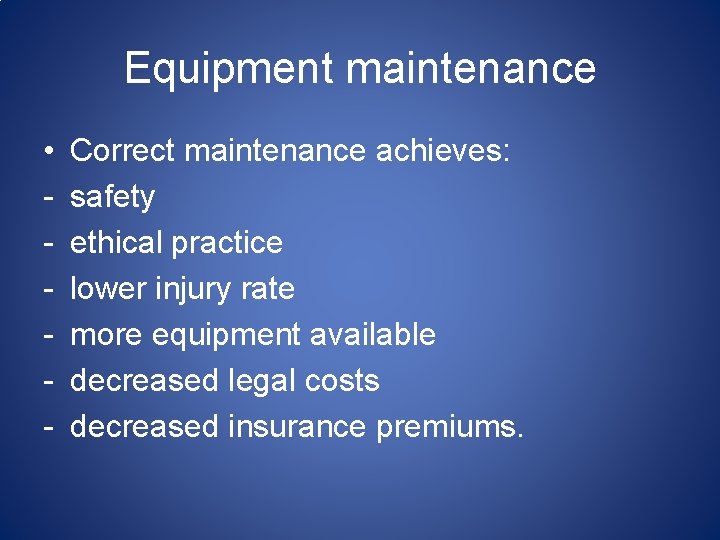 Equipment maintenance

• Correct maintenance achieves:
- safety
- ethical practice
- lower injury rate
- more equipment available
- decreased legal costs
- decreased insurance premiums.